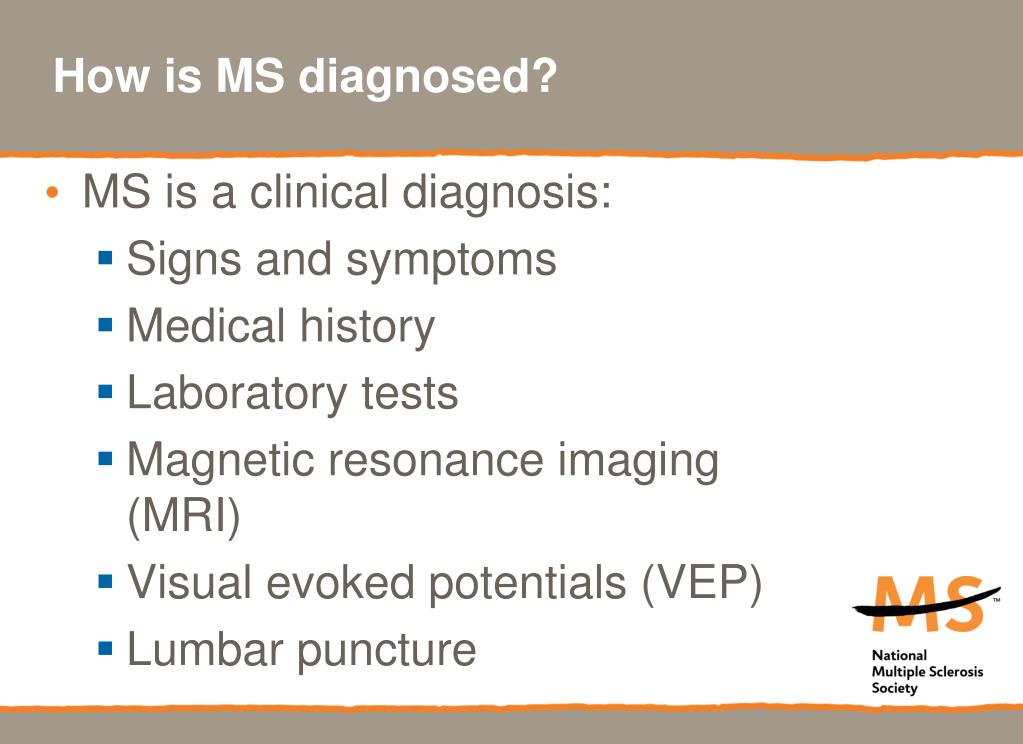 How is MS diagnosed?

• MS is a clinical diagnosis:
  ▪ Signs and symptoms
  ▪ Medical history
  ▪ Laboratory tests
  ▪ Magnetic resonance imaging (MRI)
  ▪ Visual evoked potentials (VEP)
  ▪ Lumbar puncture

MS™
National Multiple Sclerosis Society